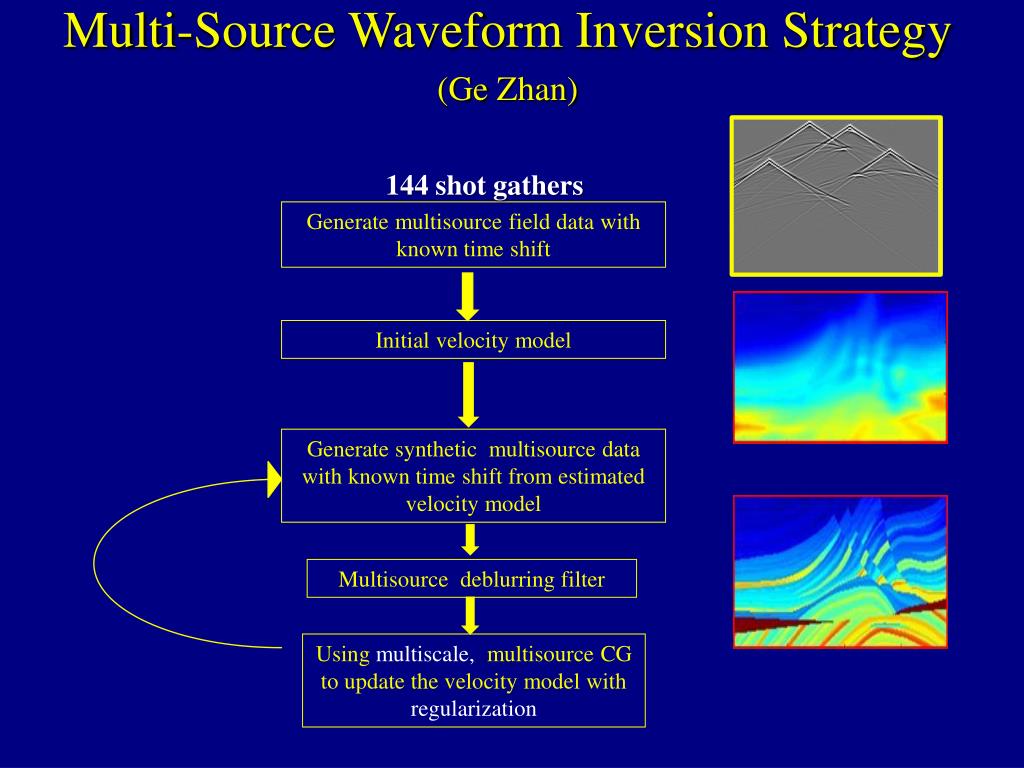 Multi-Source Waveform Inversion Strategy

(Ge Zhan)

144 shot gathers

Generate multisource field data with known time shift

Initial velocity model

Generate synthetic multisource data with known time shift from estimated velocity model

Multisource deblurring filter

Using multiscale, multisource CG to update the velocity model with regularization